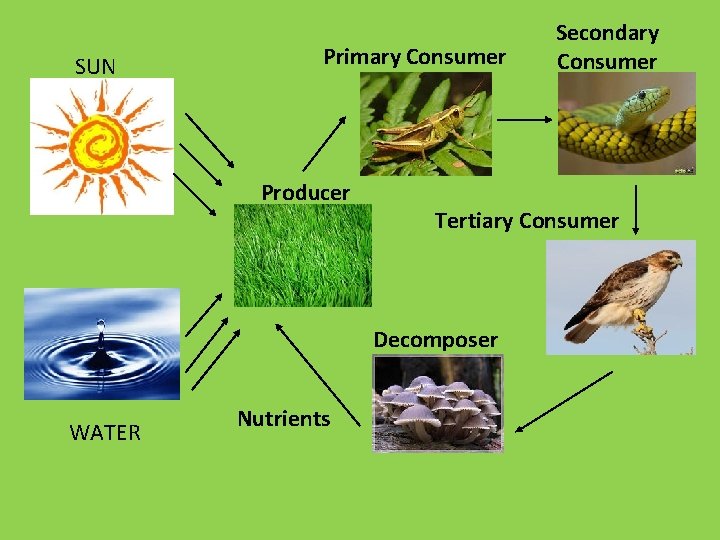 SUN

Primary Consumer

Secondary Consumer

Producer

Tertiary Consumer

Decomposer

Nutrients

WATER